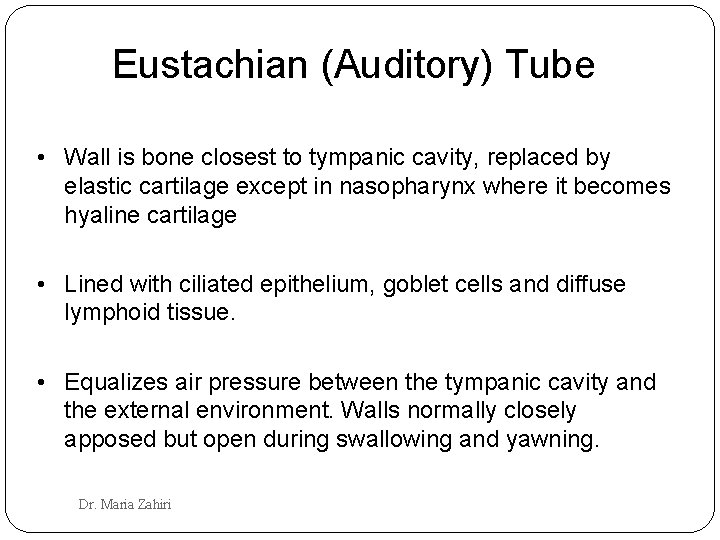 Eustachian (Auditory) Tube

• Wall is bone closest to tympanic cavity, replaced by elastic cartilage except in nasopharynx where it becomes hyaline cartilage

• Lined with ciliated epithelium, goblet cells and diffuse lymphoid tissue.

• Equalizes air pressure between the tympanic cavity and the external environment. Walls normally closely apposed but open during swallowing and yawning.

Dr. Maria Zahiri